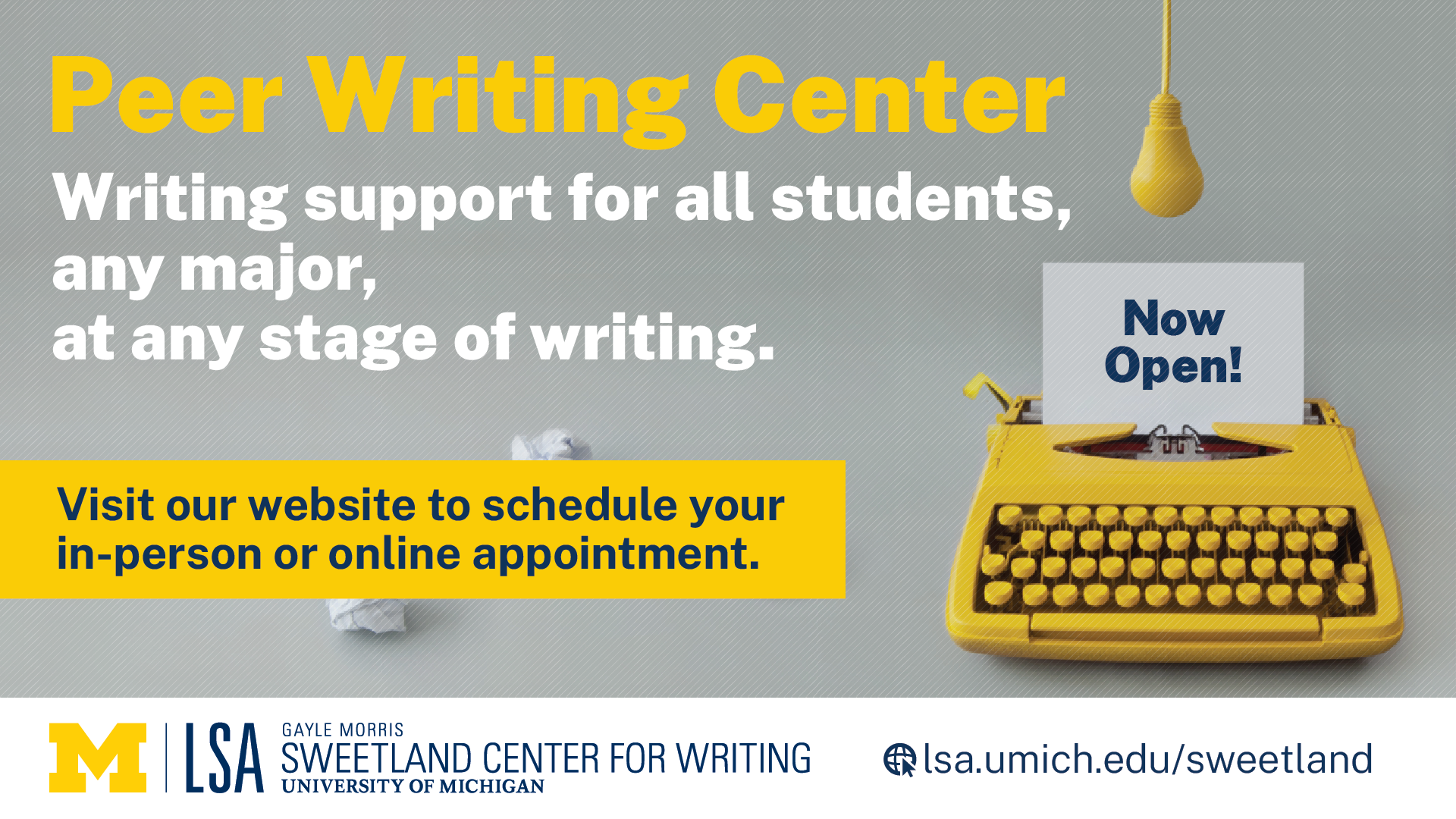 Peer Writing Center

Writing support for all students, any major, at any stage of writing.

Now Open!

Visit our website to schedule your in-person or online appointment.

M | LSA GAYLE MORRIS SWEETLAND CENTER FOR WRITING UNIVERSITY OF MICHIGAN

lsa.umich.edu/sweetland